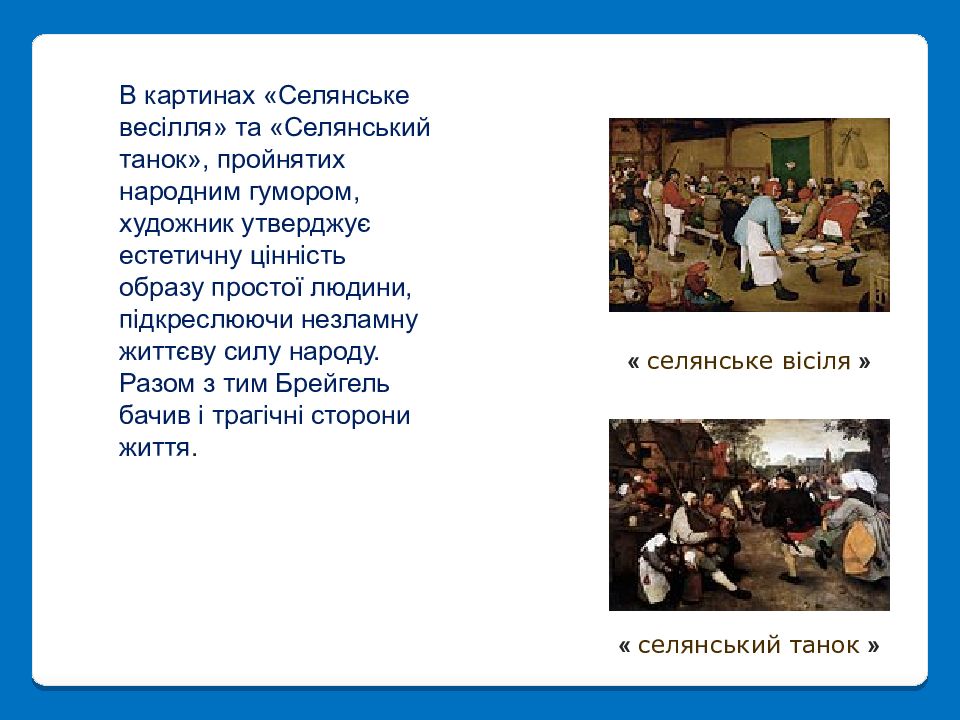 В картинах «Селянське весілля» та «Селянський танок», пройнятих народним гумором, художник утверджує естетичну цінність образу простої людини, підкреслюючи незламну життєву силу народу. Разом з тим Брейгель бачив і трагічні сторони життя.

« селянське вісіля »

« селянський танок »